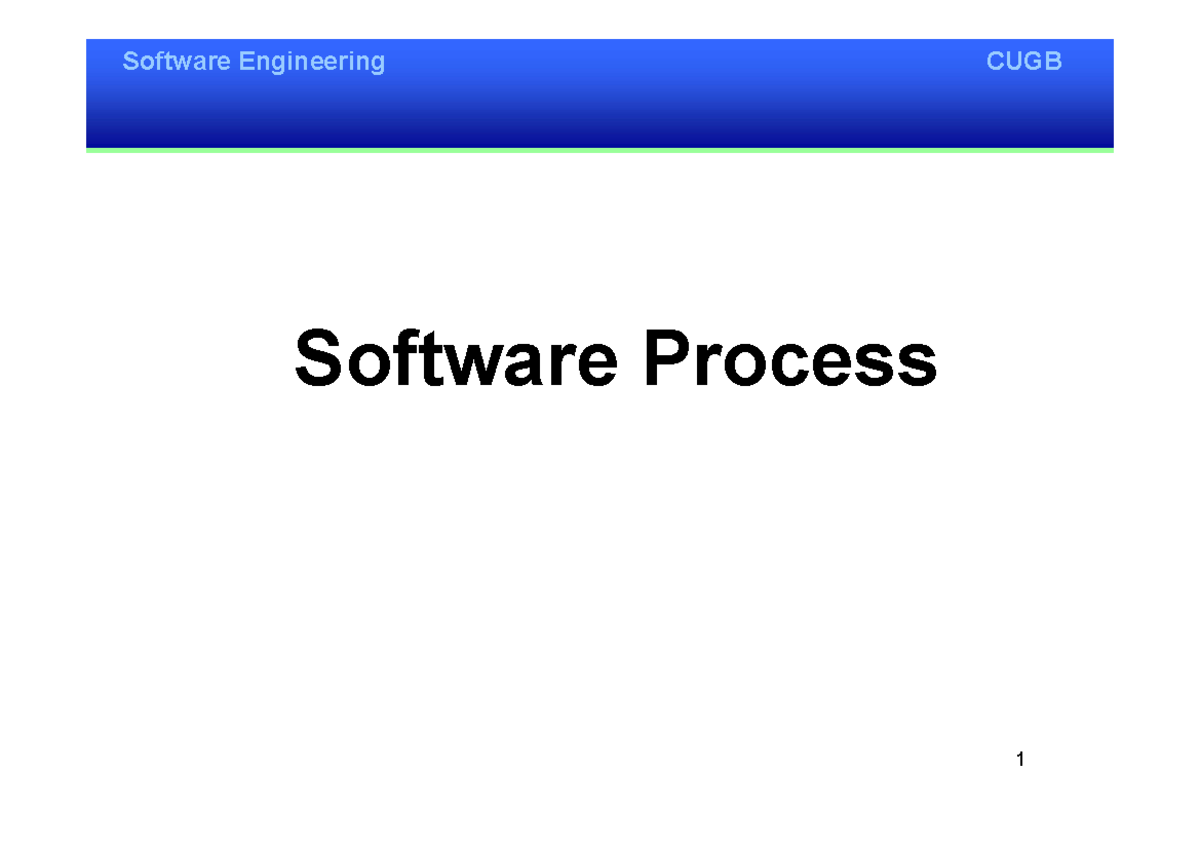 Software Engineering CUGB

Software Process

1